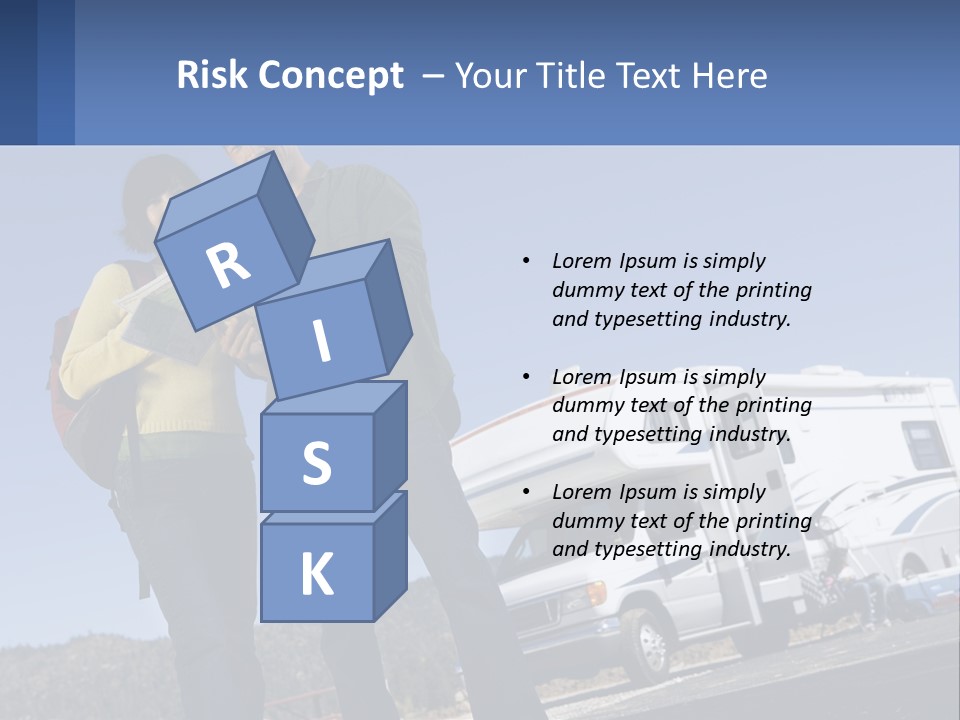 Risk Concept – Your Title Text Here

R
I
S
K

• Lorem Ipsum is simply dummy text of the printing and typesetting industry.

• Lorem Ipsum is simply dummy text of the printing and typesetting industry.

• Lorem Ipsum is simply dummy text of the printing and typesetting industry.